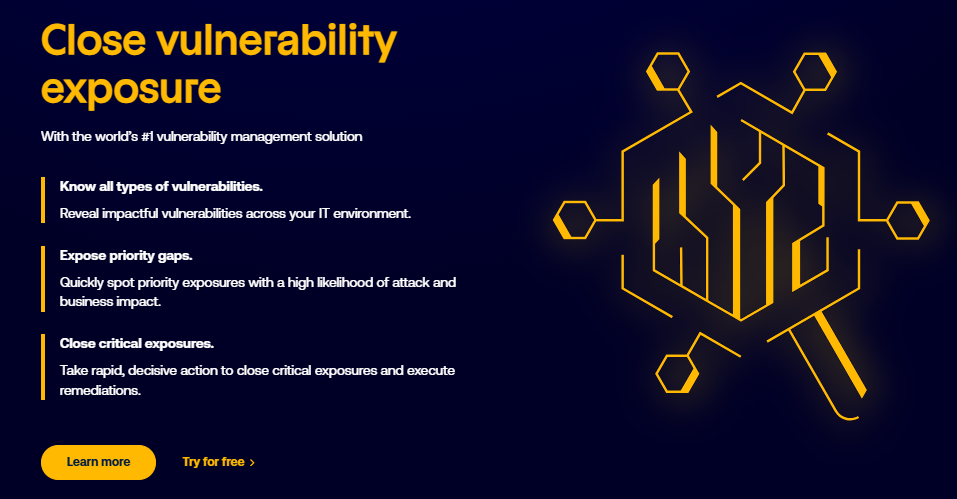 Close vulnerability exposure

With the world's #1 vulnerability management solution

Know all types of vulnerabilities.

Reveal impactful vulnerabilities across your IT environment.

Expose priority gaps.

Quickly spot priority exposures with a high likelihood of attack and business impact.

Close critical exposures.

Take rapid, decisive action to close critical exposures and execute remediations.

Learn more

Try for free ›